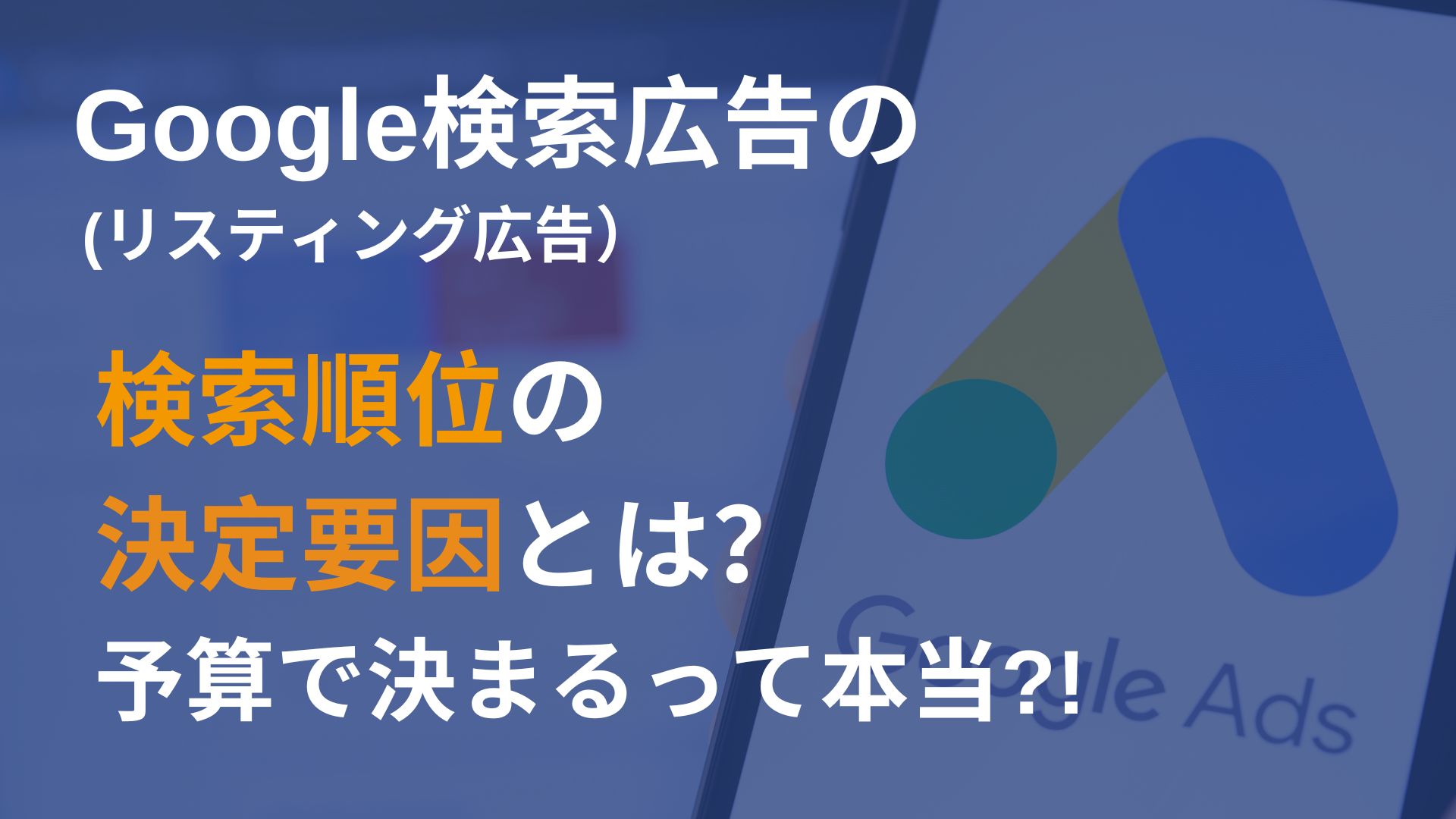 Google検索広告の
(リスティング広告)

検索順位の
決定要因とは?
予算で決まるって本当?!

Google Ads